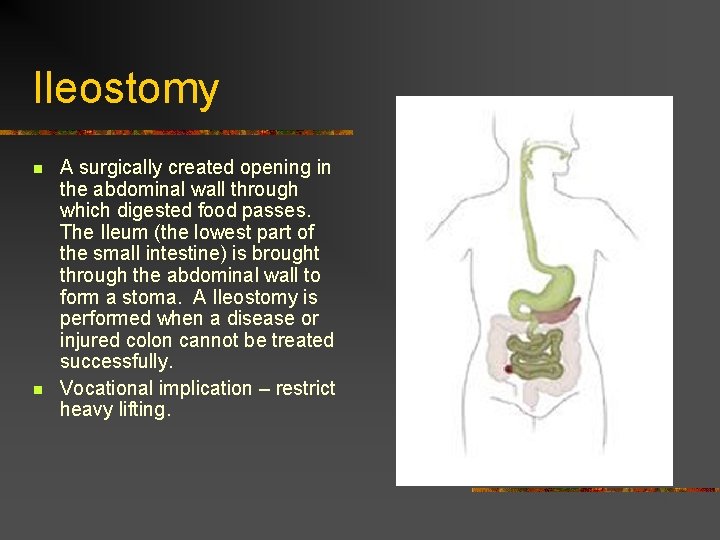 Ileostomy

- A surgically created opening in the abdominal wall through which digested food passes. The Ileum (the lowest part of the small intestine) is brought through the abdominal wall to form a stoma.  A Ileostomy is performed when a disease or injured colon cannot be treated successfully.
- Vocational implication – restrict heavy lifting.